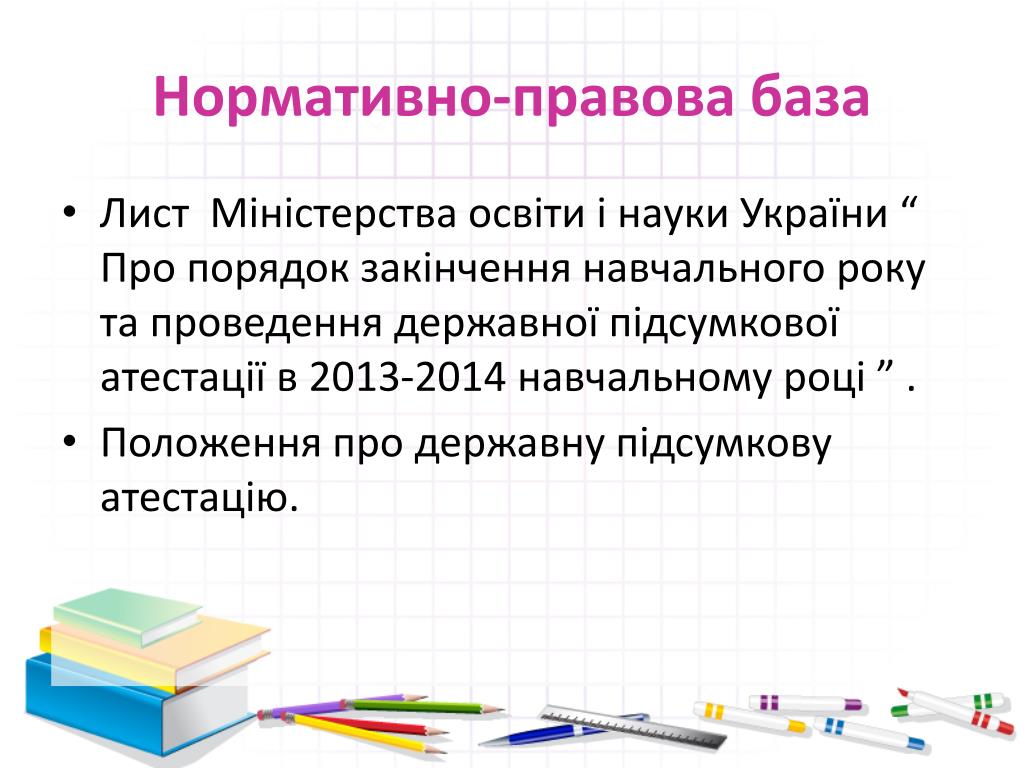 Нормативно-правова база

• Лист Міністерства освіти і науки України “ Про порядок закінчення навчального року та проведення державної підсумкової атестації в 2013-2014 навчальному році ” .

• Положення про державну підсумкову атестацію.